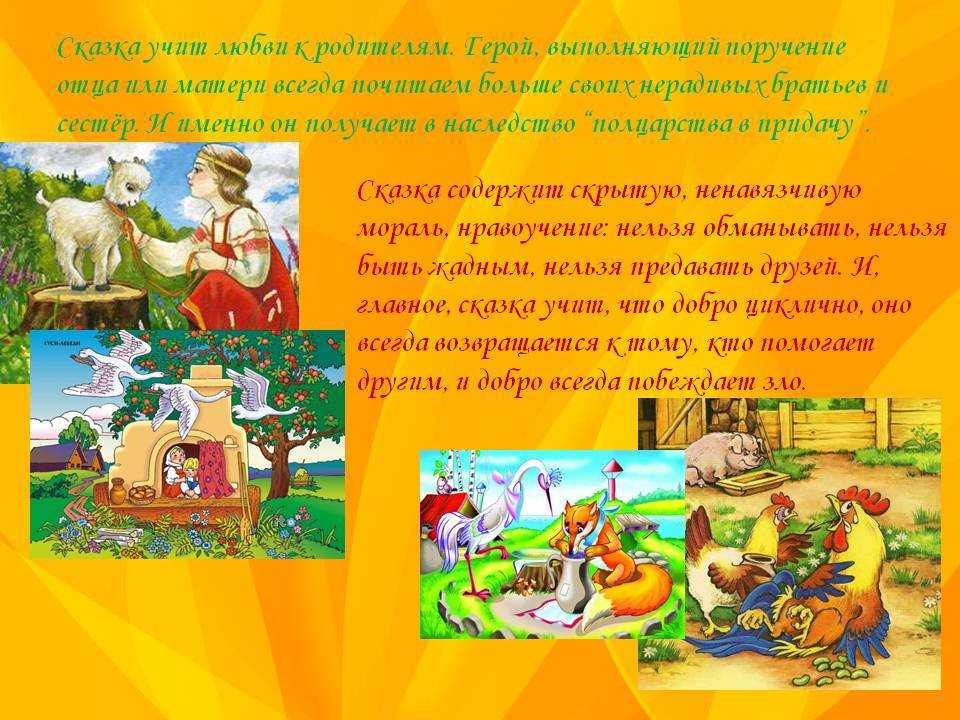 Сказка учит любви к родителям. Герой, выполняющий поручение отца или матери всегда почитаем больше своих нерадивых братьев и сестёр. И именно он получает в наследство "полцарства в придачу".

Сказка содержит скрытую, ненавязчивую мораль, нравоучение: нельзя обманывать, нельзя быть жадным, нельзя предавать друзей. И, главное, сказка учит, что добро циклично, оно всегда возвращается к тому, кто помогает другим, и добро всегда побеждает зло.

ГУСИ-ЛЕБЕДИ